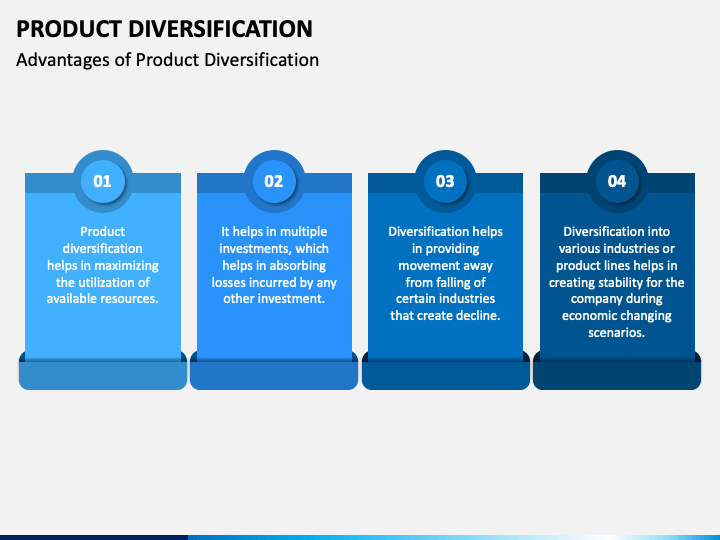 PRODUCT DIVERSIFICATION
Advantages of Product Diversification

01
Product diversification helps in maximizing the utilization of available resources.

02
It helps in multiple investments, which helps in absorbing losses incurred by any other investment.

03
Diversification helps in providing movement away from falling of certain industries that create decline.

04
Diversification into various industries or product lines helps in creating stability for the company during economic changing scenarios.